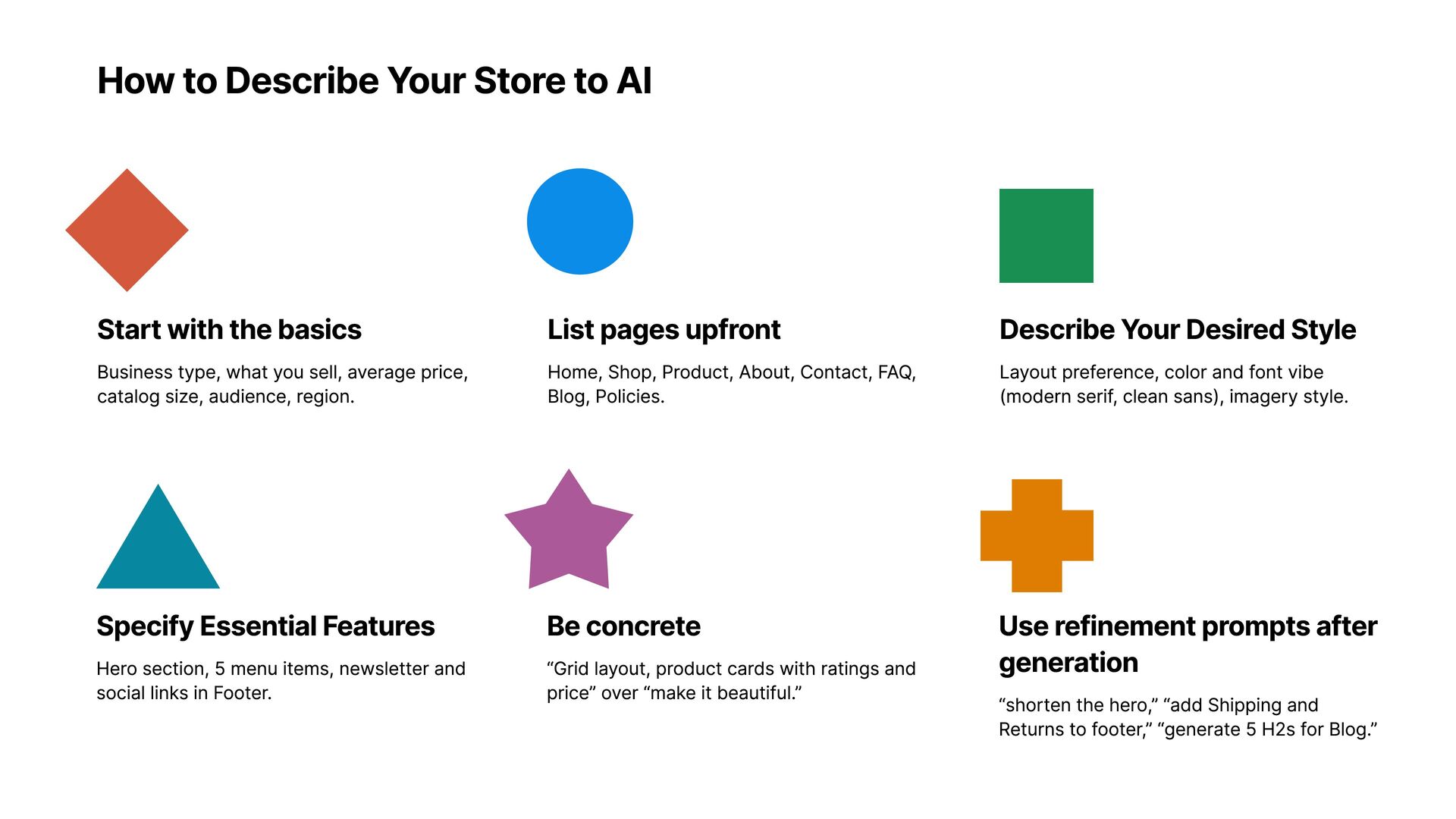 How to Describe Your Store to AI

Start with the basics

Business type, what you sell, average price, catalog size, audience, region.

List pages upfront

Home, Shop, Product, About, Contact, FAQ, Blog, Policies.

Describe Your Desired Style

Layout preference, color and font vibe (modern serif, clean sans), imagery style.

Specify Essential Features

Hero section, 5 menu items, newsletter and social links in Footer.

Be concrete

“Grid layout, product cards with ratings and price” over “make it beautiful.”

Use refinement prompts after generation

“shorten the hero,” “add Shipping and Returns to footer,” “generate 5 H2s for Blog.”